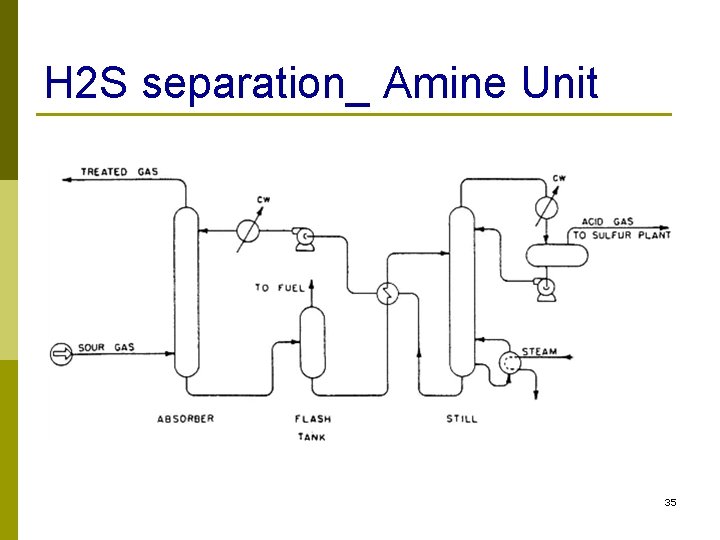 H2S separation_ Amine Unit

TREATED GAS

CW

CW

ACID GAS
TO SULFUR PLANT

TO FUEL

SOUR GAS

STEAM

ABSORBER

FLASH
TANK

STILL

35